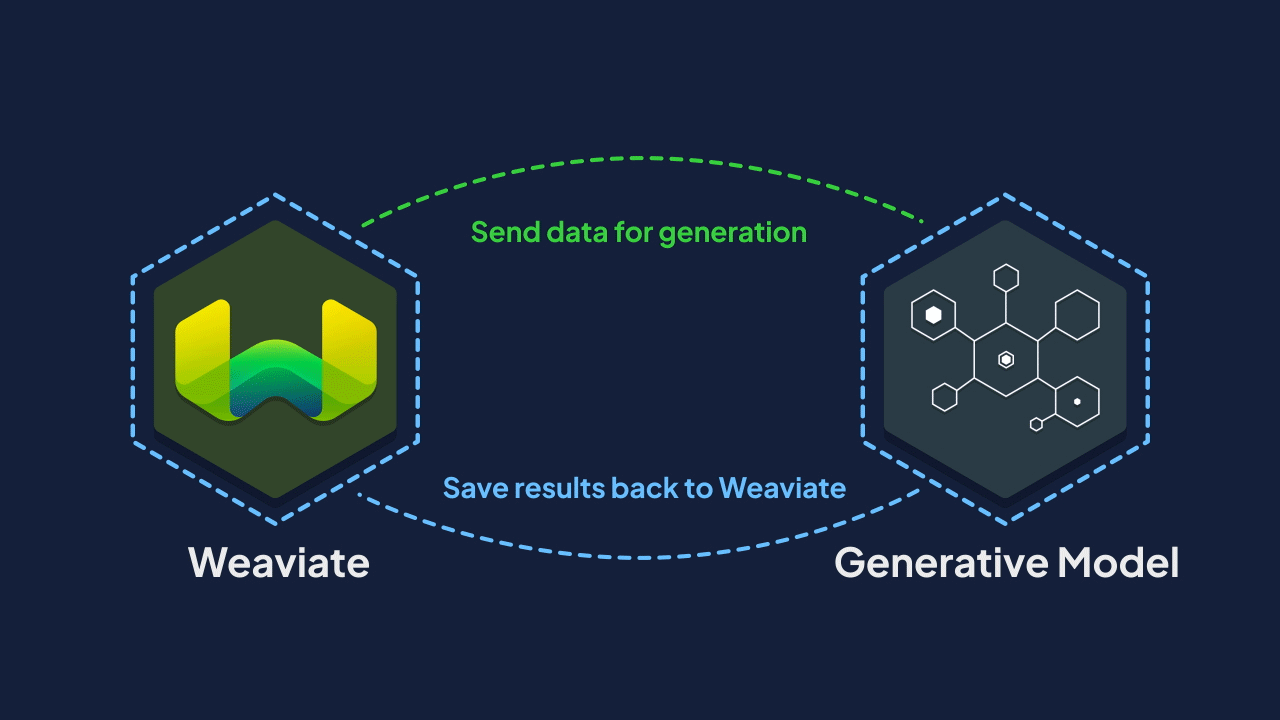 Send data for generation

Save results back to Weaviate

Weaviate

Generative Model